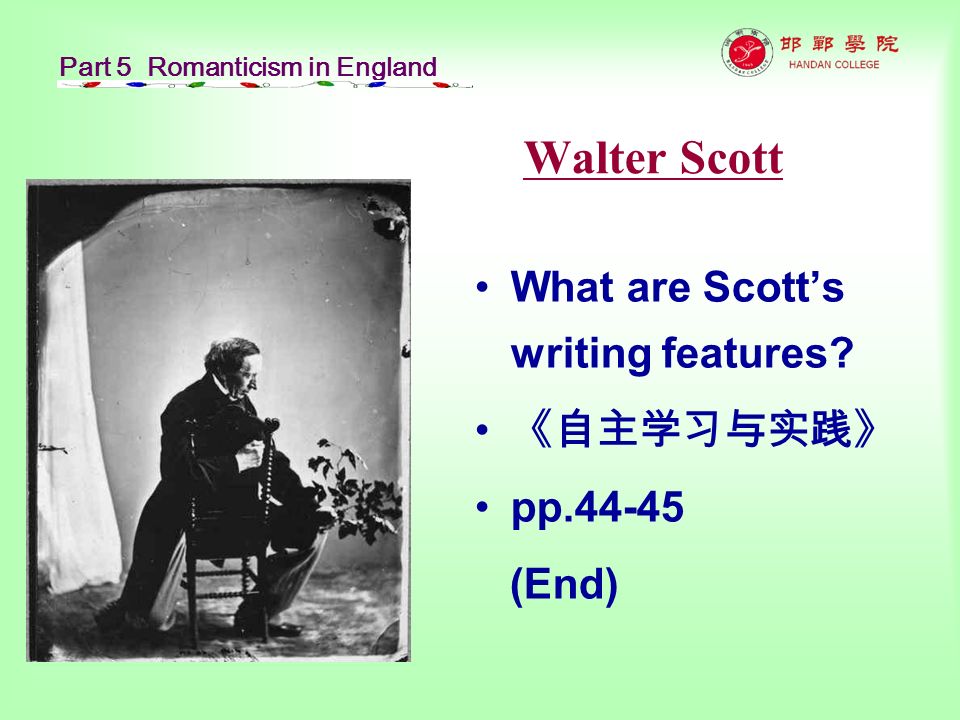 Part 5 Romanticism in England

邯鄲學院
HANDAN COLLEGE

Walter Scott

• What are Scott's writing features?
• 《自主学习与实践》
• pp.44-45
(End)